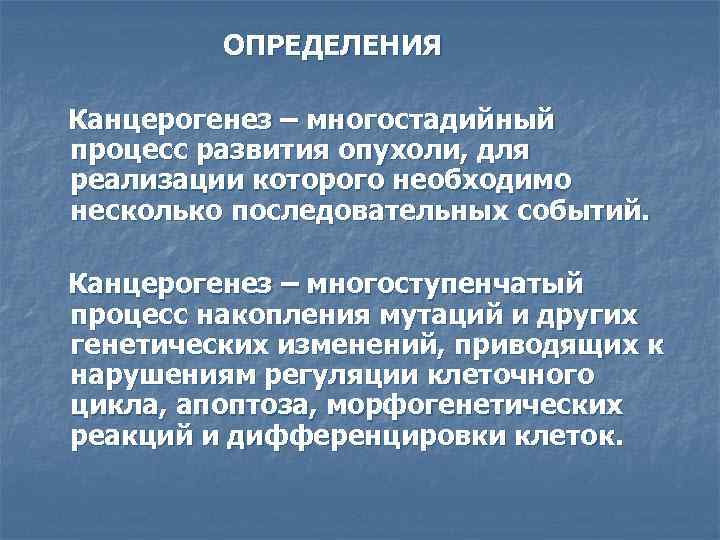 ОПРЕДЕЛЕНИЯ

Канцерогенез – многостадийный процесс развития опухоли, для реализации которого необходимо несколько последовательных событий.

Канцерогенез – многоступенчатый процесс накопления мутаций и других генетических изменений, приводящих к нарушениям регуляции клеточного цикла, апоптоза, морфогенетических реакций и дифференцировки клеток.